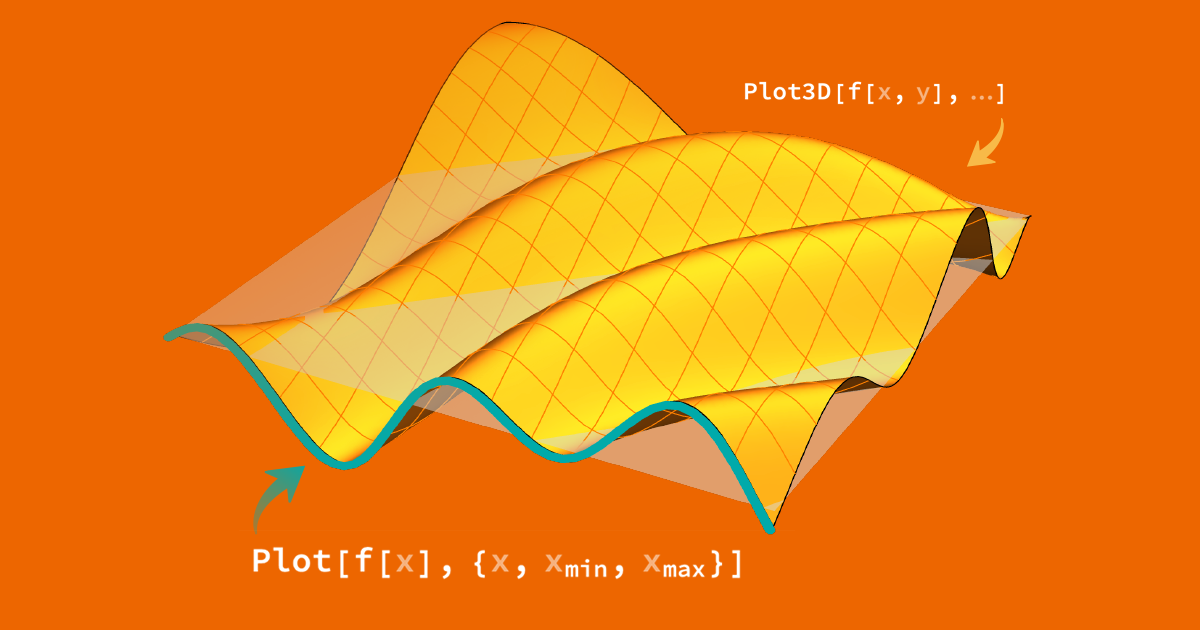 Plot3D[f[x, y], …]

Plot[f[x], {x, $x_{min}$, $x_{max}$}]